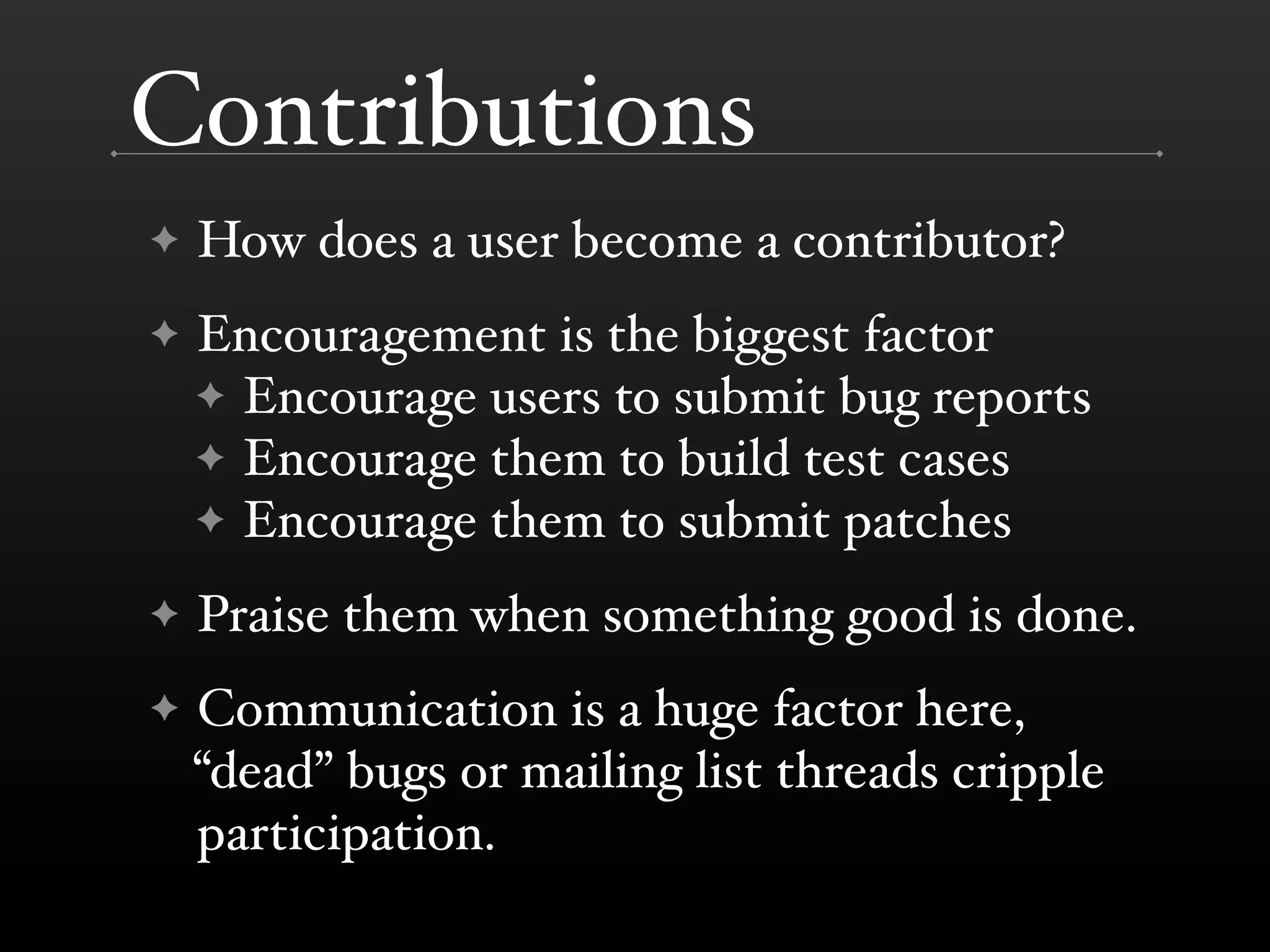 Contributions

✦ How does a user become a contributor?

✦ Encouragement is the biggest factor
✦ Encourage users to submit bug reports
✦ Encourage them to build test cases
✦ Encourage them to submit patches

✦ Praise them when something good is done.

✦ Communication is a huge factor here, “dead” bugs or mailing list threads cripple participation.